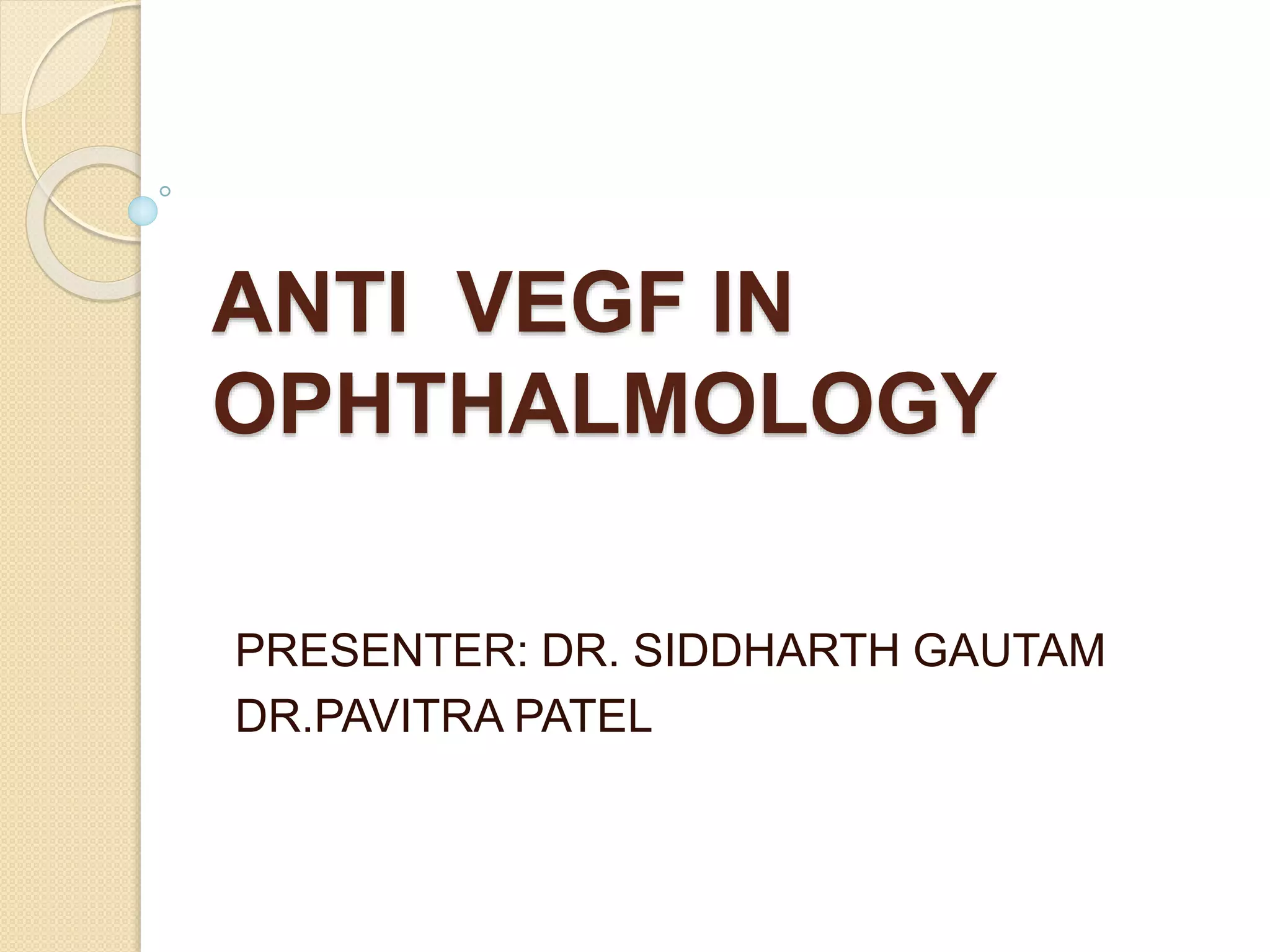 ANTI VEGF IN OPHTHALMOLOGY

PRESENTER: DR. SIDDHARTH GAUTAM
DR.PAVITRA PATEL